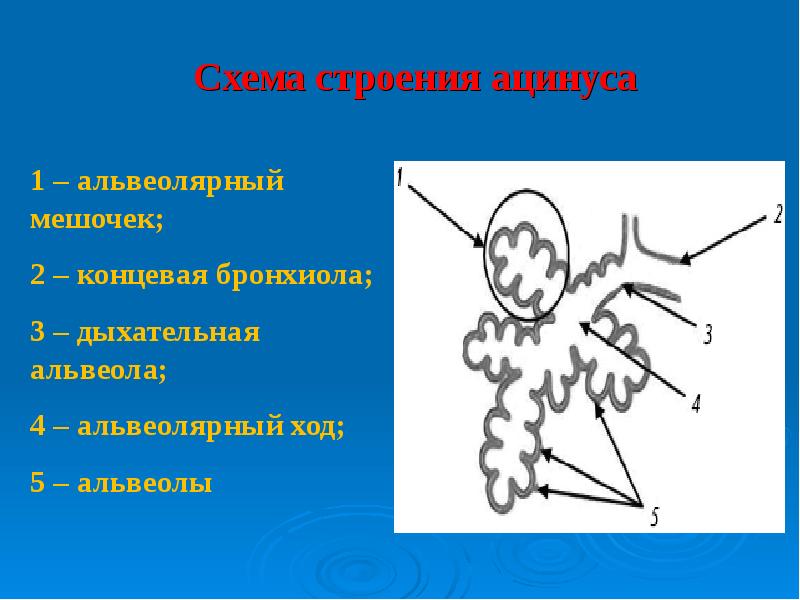 Схема строения ацинуса

1 – альвеолярный мешочек;

2 – концевая бронхиола;

3 – дыхательная альвеола;

4 – альвеолярный ход;

5 – альвеолы

1

2

3

4

5